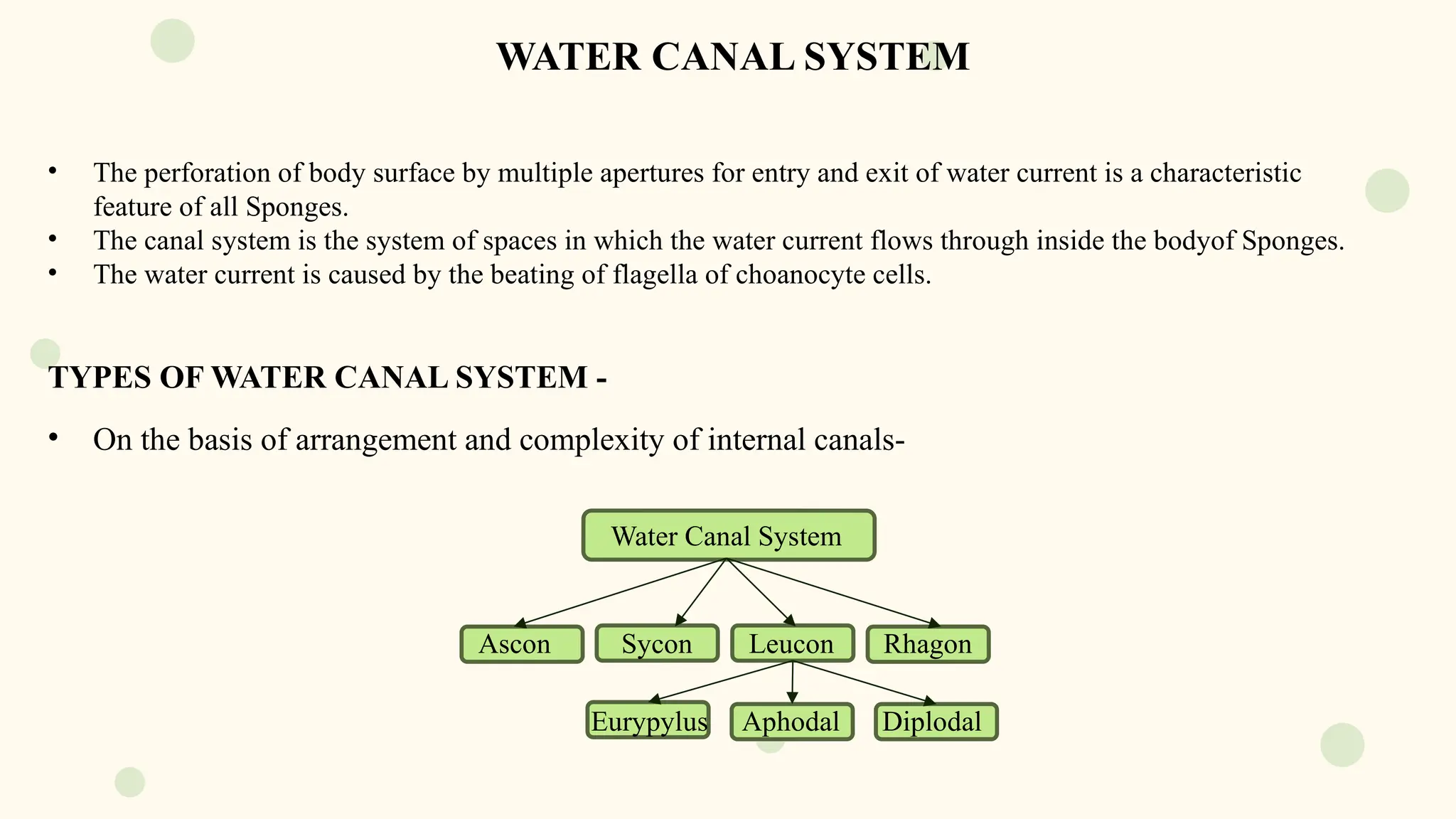 WATER CANAL SYSTEM

• The perforation of body surface by multiple apertures for entry and exit of water current is a characteristic feature of all Sponges.
• The canal system is the system of spaces in which the water current flows through inside the bodyof Sponges.
• The water current is caused by the beating of flagella of choanocyte cells.

TYPES OF WATER CANAL SYSTEM -

• On the basis of arrangement and complexity of internal canals-

Water Canal System

Ascon
Sycon
Leucon
Rhagon

Eurypylus
Aphodal
Diplodal